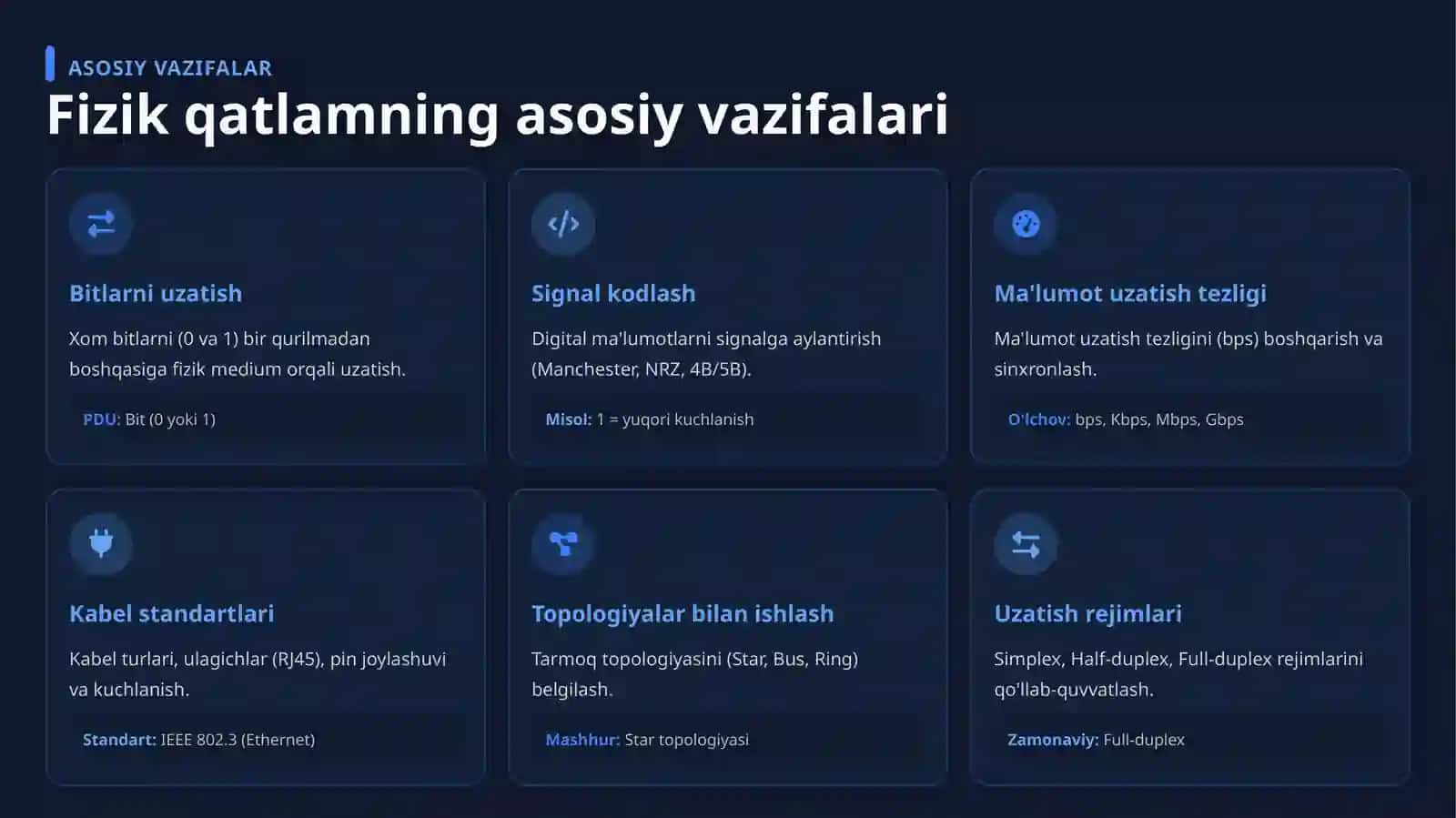 ASOSIY VAZIFALAR

Fizik qatlamning asosiy vazifalari

Bitlarni uzatish

Xom bitlarni (0 va 1) bir qurilmadan boshqasiga fizik medium orqali uzatish.

PDU: Bit (0 yoki 1)

Signal kodlash

Digital ma'lumotlarni signalga aylantirish (Manchester, NRZ, 4B/5B).

Misol: 1 = yuqori kuchlanish

Ma'lumot uzatish tezligi

Ma'lumot uzatish tezligini (bps) boshqarish va sinxronlash.

O'lchov: bps, Kbps, Mbps, Gbps

Kabel standartlari

Kabel turlari, ulagichlar (RJ45), pin joylashuvi va kuchlanish.

Standart: IEEE 802.3 (Ethernet)

Topologiyalar bilan ishlash

Tarmoq topologiyasini (Star, Bus, Ring) belgilash.

Mashhur: Star topologiyasi

Uzatish rejimlari

Simplex, Half-duplex, Full-duplex rejimlarini qo'llab-quvvatlash.

Zamonaviy: Full-duplex